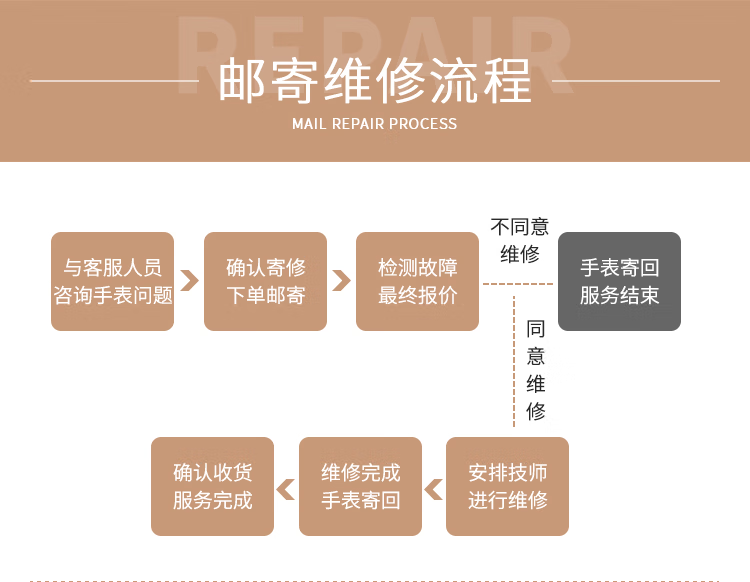 REPAIR

邮寄维修流程

MAIL REPAIR PROCESS

与客服人员咨询手表问题

确认寄修下单邮寄

检测故障最终报价

不同意维修

手表寄回服务结束

同意维修

安排技师进行维修

维修完成手表寄回

确认收货服务完成